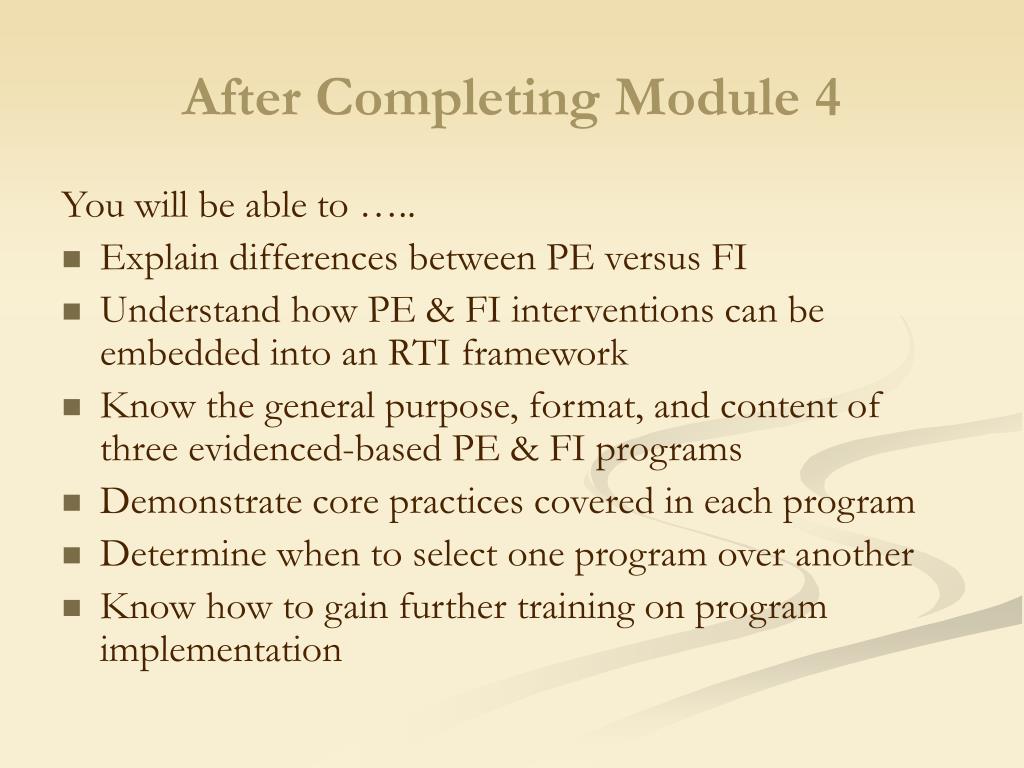 After Completing Module 4

You will be able to …..

- Explain differences between PE versus FI
- Understand how PE & FI interventions can be embedded into an RTI framework
- Know the general purpose, format, and content of three evidenced-based PE & FI programs
- Demonstrate core practices covered in each program
- Determine when to select one program over another
- Know how to gain further training on program implementation